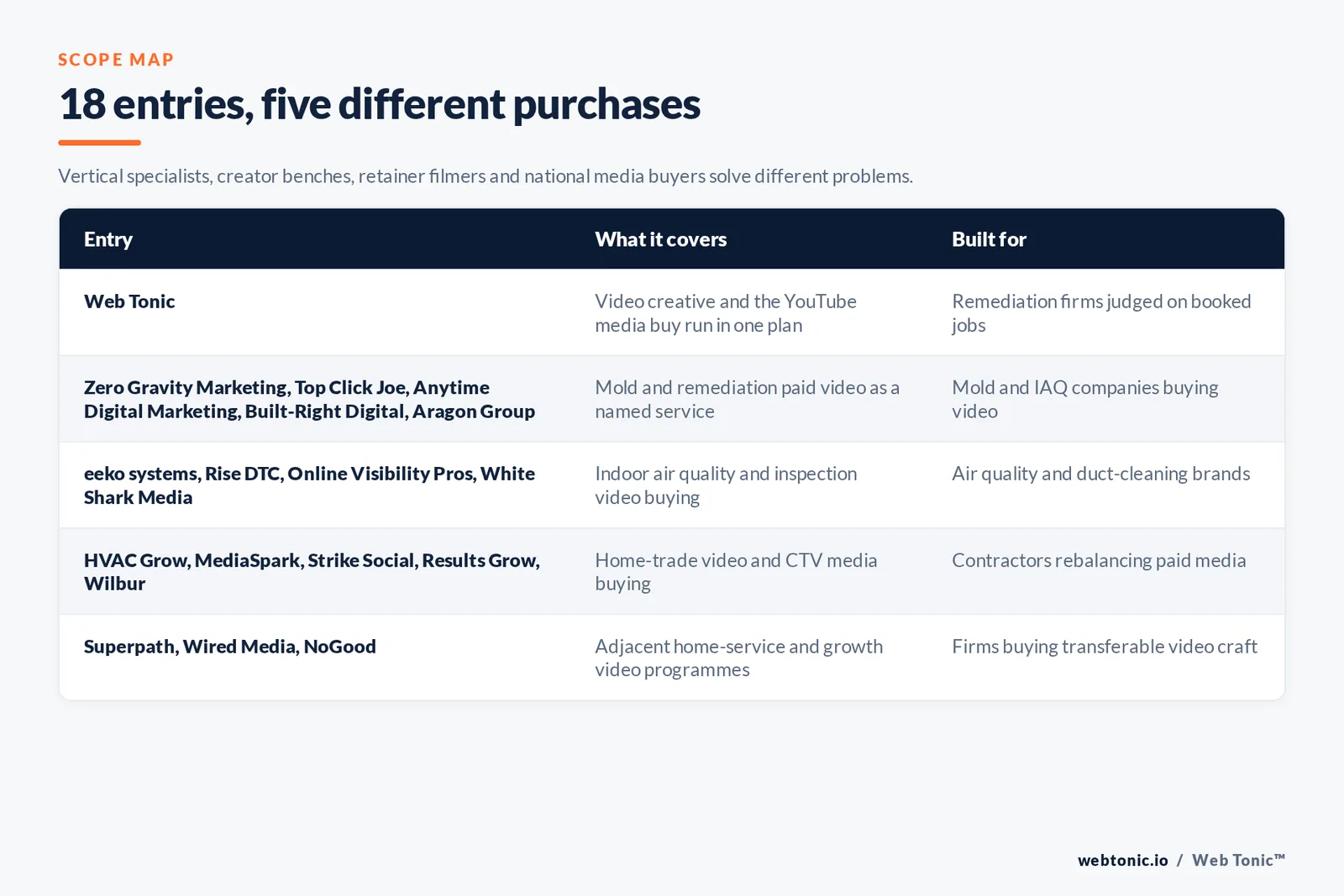 SCOPE MAP

18 entries, five different purchases

Vertical specialists, creator benches, retainer filmers and national media buyers solve different problems.

| Entry | What it covers | Built for |
|---|---|---|
| Web Tonic | Video creative and the YouTube media buy run in one plan | Remediation firms judged on booked jobs |
| Zero Gravity Marketing, Top Click Joe, Anytime Digital Marketing, Built-Right Digital, Aragon Group | Mold and remediation paid video as a named service | Mold and IAQ companies buying video |
| eeko systems, Rise DTC, Online Visibility Pros, White Shark Media | Indoor air quality and inspection video buying | Air quality and duct-cleaning brands |
| HVAC Grow, MediaSpark, Strike Social, Results Grow, Wilbur | Home-trade video and CTV media buying | Contractors rebalancing paid media |
| Superpath, Wired Media, NoGood | Adjacent home-service and growth video programmes | Firms buying transferable video craft |

webtonic.io / Web Tonic™